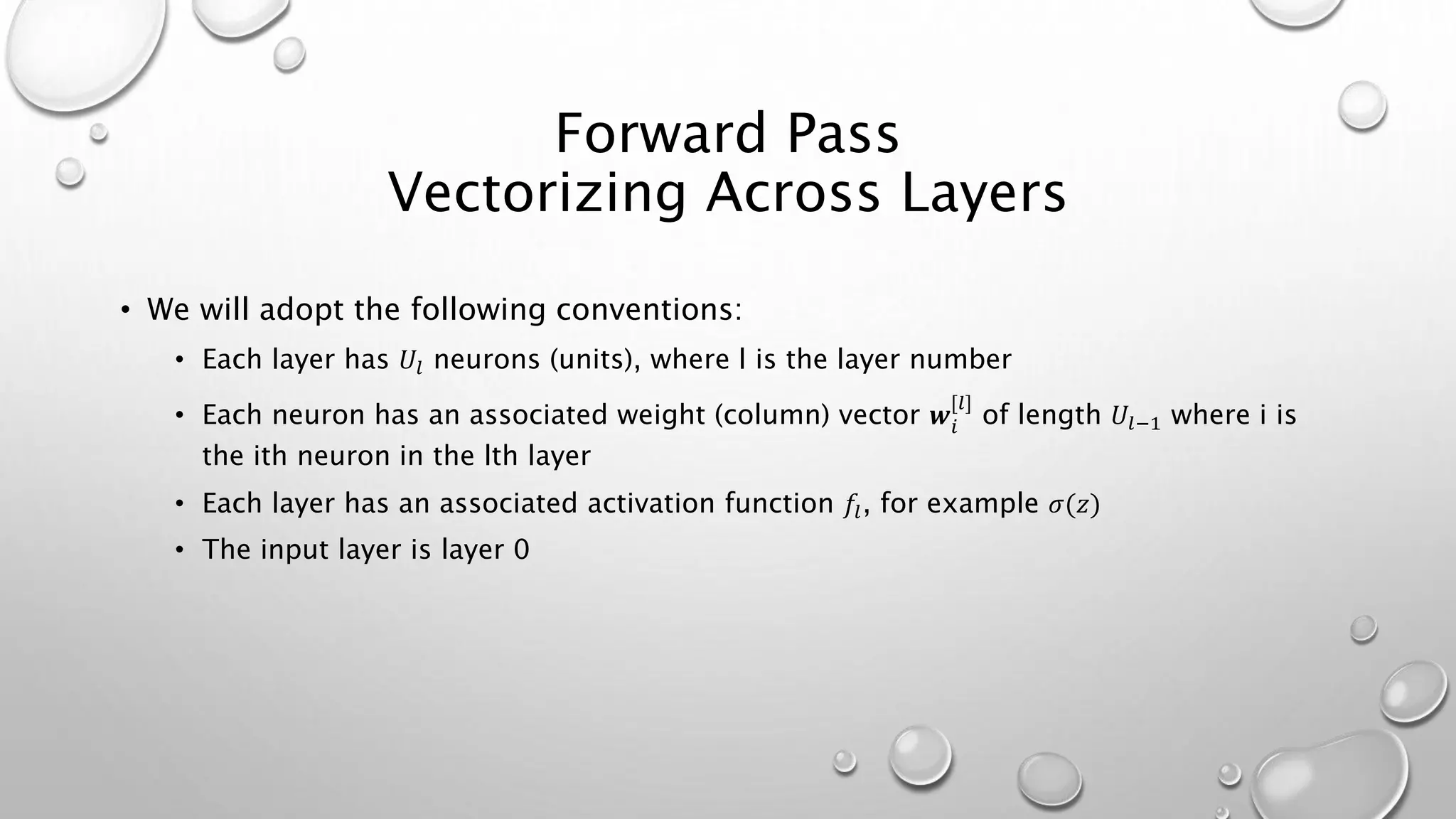 Forward Pass
Vectorizing Across Layers

• We will adopt the following conventions:
  • Each layer has $U_l$ neurons (units), where l is the layer number
  • Each neuron has an associated weight (column) vector $\boldsymbol{w}_i^{[l]}$ of length $U_{l-1}$ where i is the ith neuron in the lth layer
  • Each layer has an associated activation function $f_l$, for example $\sigma(z)$
  • The input layer is layer 0